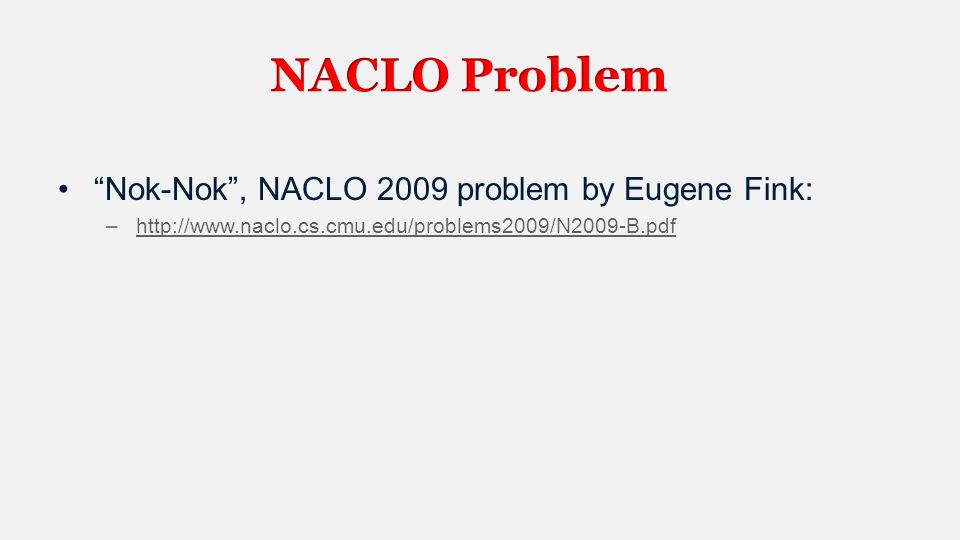 NACLO Problem

• “Nok-Nok”, NACLO 2009 problem by Eugene Fink:

– http://www.naclo.cs.cmu.edu/problems2009/N2009-B.pdf